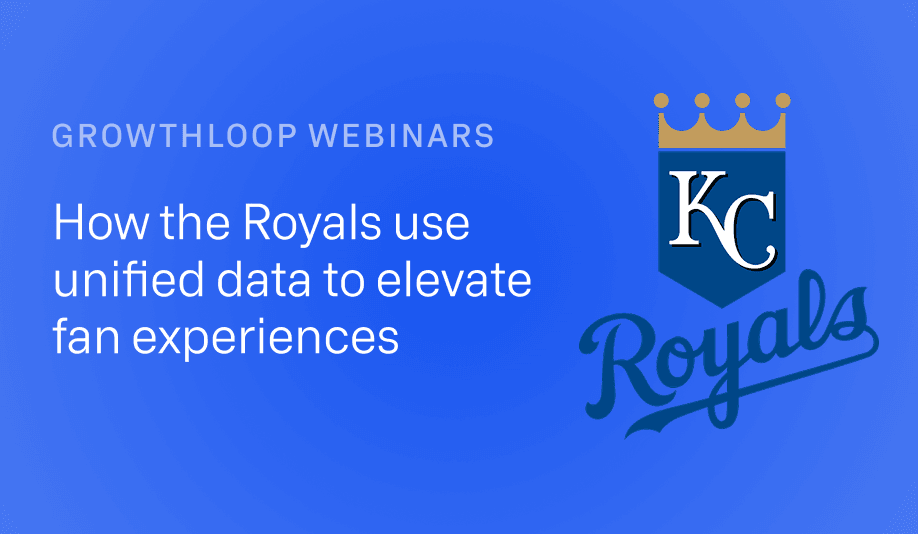 GROWTHLOOP WEBINARS

How the Royals use unified data to elevate fan experiences

KC

Royals